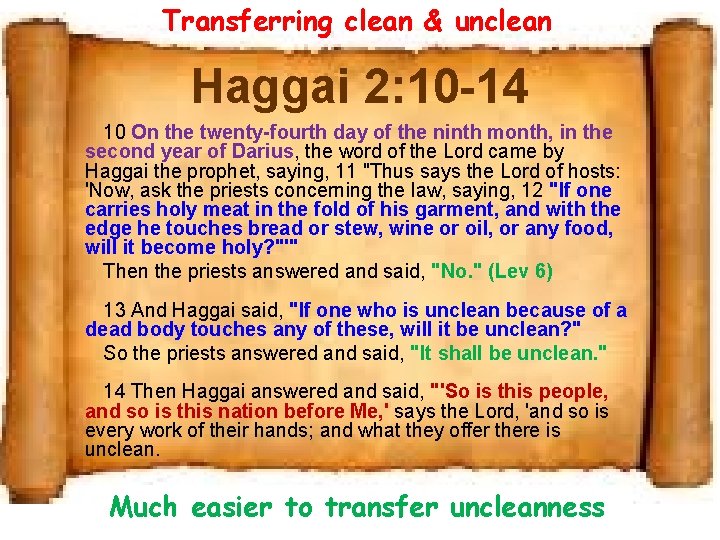 Transferring clean & unclean

Haggai 2:10-14

10 On the twenty-fourth day of the ninth month, in the second year of Darius, the word of the Lord came by Haggai the prophet, saying, 11 "Thus says the Lord of hosts: 'Now, ask the priests concerning the law, saying, 12 "If one carries holy meat in the fold of his garment, and with the edge he touches bread or stew, wine or oil, or any food, will it become holy?"'"

Then the priests answered and said, "No." (Lev 6)

13 And Haggai said, "If one who is unclean because of a dead body touches any of these, will it be unclean?"

So the priests answered and said, "It shall be unclean."

14 Then Haggai answered and said, "'So is this people, and so is this nation before Me,' says the Lord, 'and so is every work of their hands; and what they offer there is unclean.

Much easier to transfer uncleanness